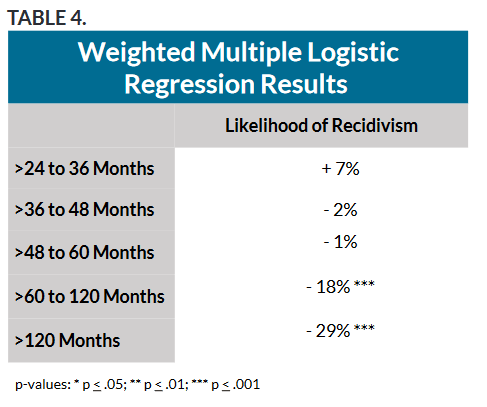 TABLE 4.

Weighted Multiple Logistic Regression Results

| | Likelihood of Recidivism |
|---|---|
| >24 to 36 Months | + 7% |
| >36 to 48 Months | - 2% |
| >48 to 60 Months | - 1% |
| >60 to 120 Months | - 18% *** |
| >120 Months | - 29% *** |

p-values: * p $\leq$ .05; ** p $\leq$ .01; *** p $\leq$ .001